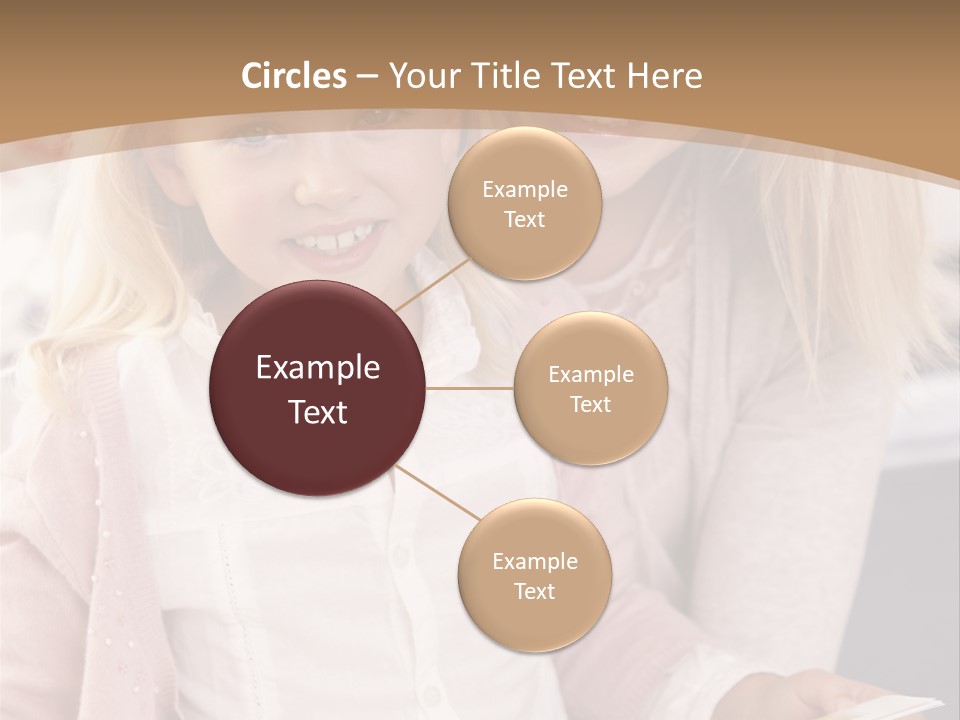 Circles – Your Title Text Here

Example Text

Example Text

Example Text

Example Text